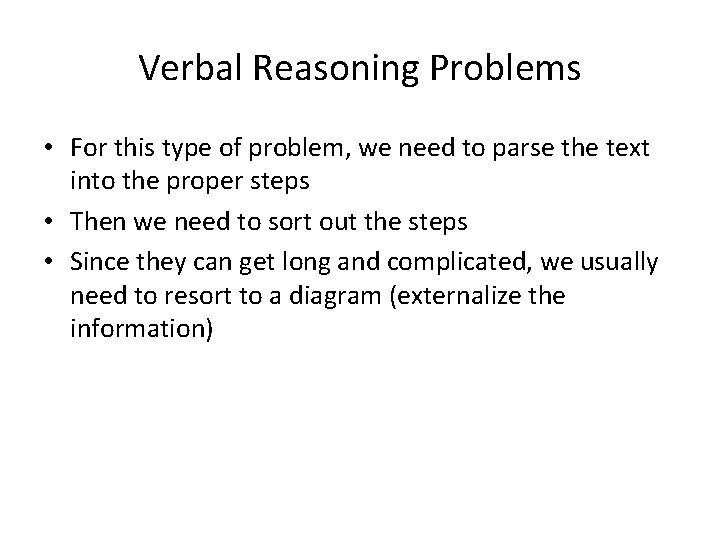 Verbal Reasoning Problems

• For this type of problem, we need to parse the text into the proper steps
• Then we need to sort out the steps
• Since they can get long and complicated, we usually need to resort to a diagram (externalize the information)